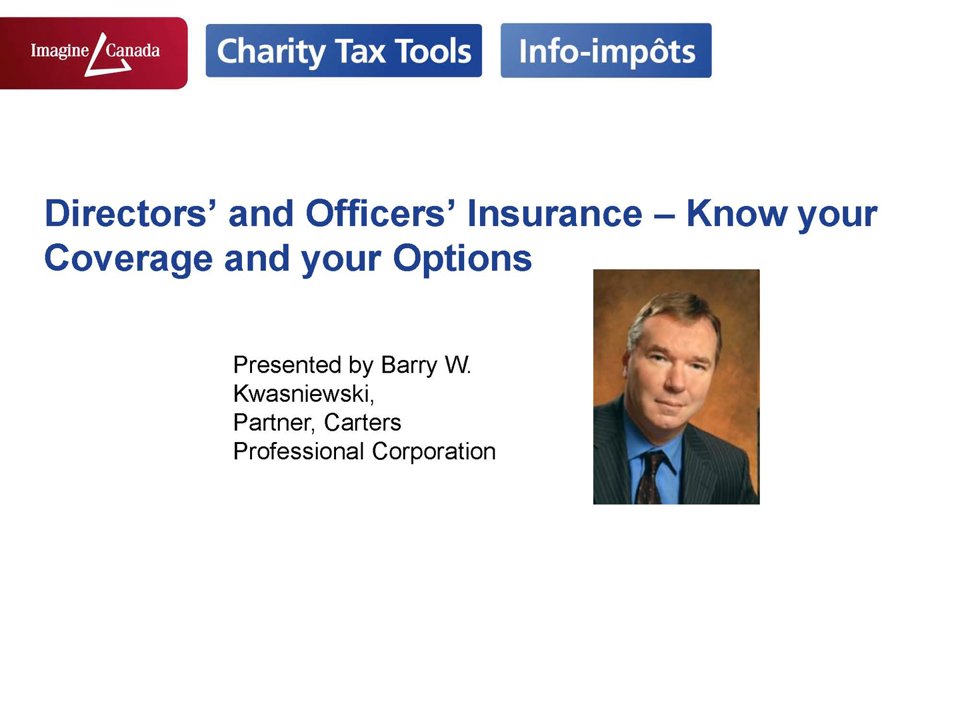 Imagine Canada

Charity Tax Tools

Info-impôts

Directors' and Officers' Insurance – Know your Coverage and your Options

Presented by Barry W. Kwasniewski,
Partner, Carters Professional Corporation